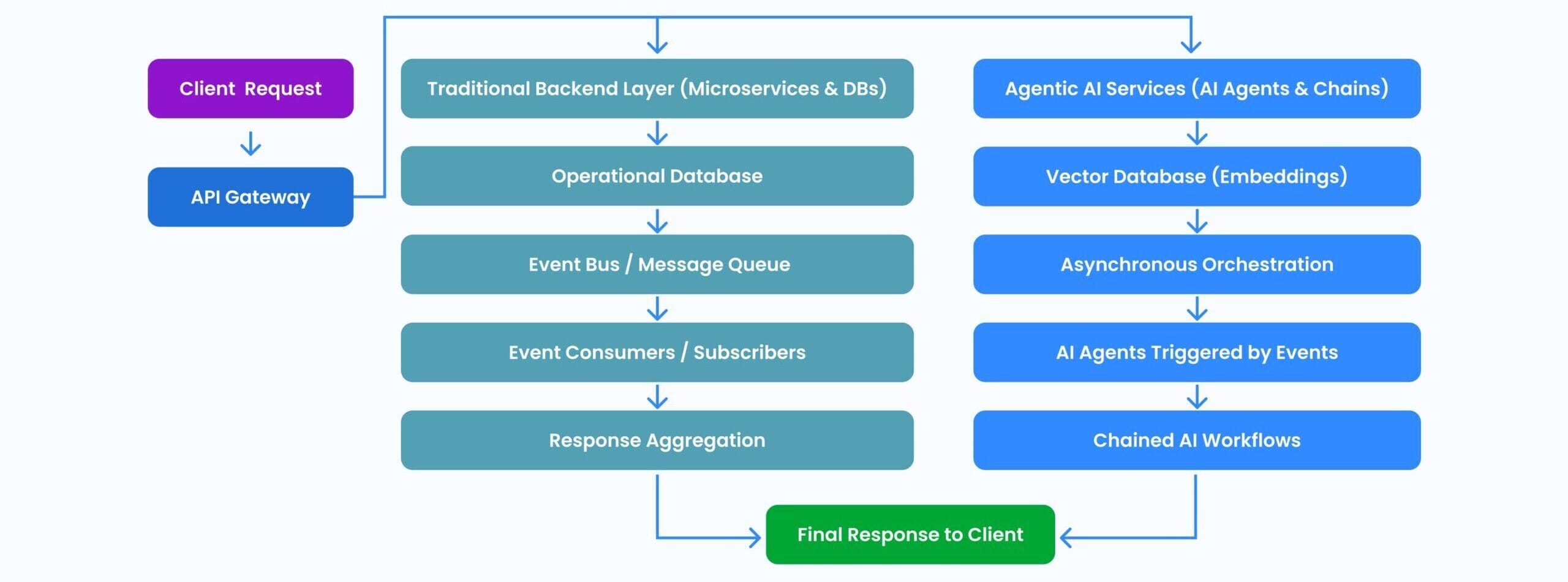 Client Request

API Gateway

Traditional Backend Layer (Microservices & DBs)

Operational Database

Event Bus / Message Queue

Event Consumers / Subscribers

Response Aggregation

Agentic AI Services (AI Agents & Chains)

Vector Database (Embeddings)

Asynchronous Orchestration

AI Agents Triggered by Events

Chained AI Workflows

Final Response to Client